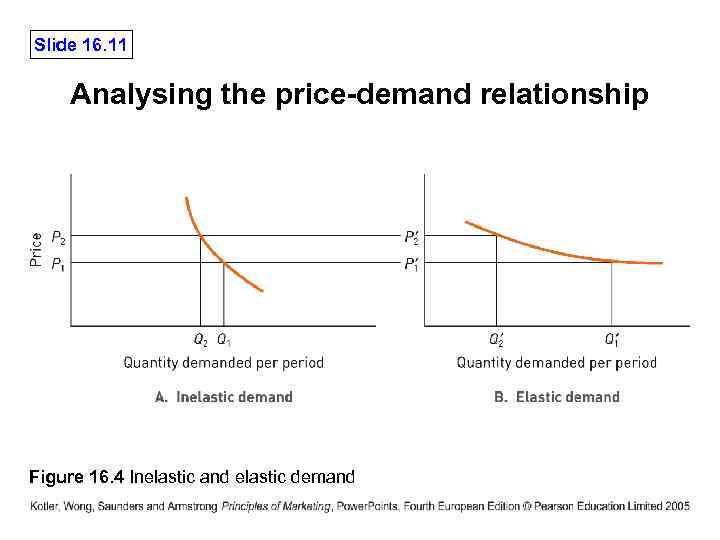 Slide 16.11

Analysing the price-demand relationship

Price
$P_2$
$P_1$
$Q_2$ $Q_1$
Quantity demanded per period
A. Inelastic demand

$P_2'$
$P_1'$
$Q_2'$
$Q_1'$
Quantity demanded per period
B. Elastic demand

Figure 16.4 Inelastic and elastic demand

Kotler, Wong, Saunders and Armstrong Principles of Marketing, PowerPoints, Fourth European Edition © Pearson Education Limited 2005